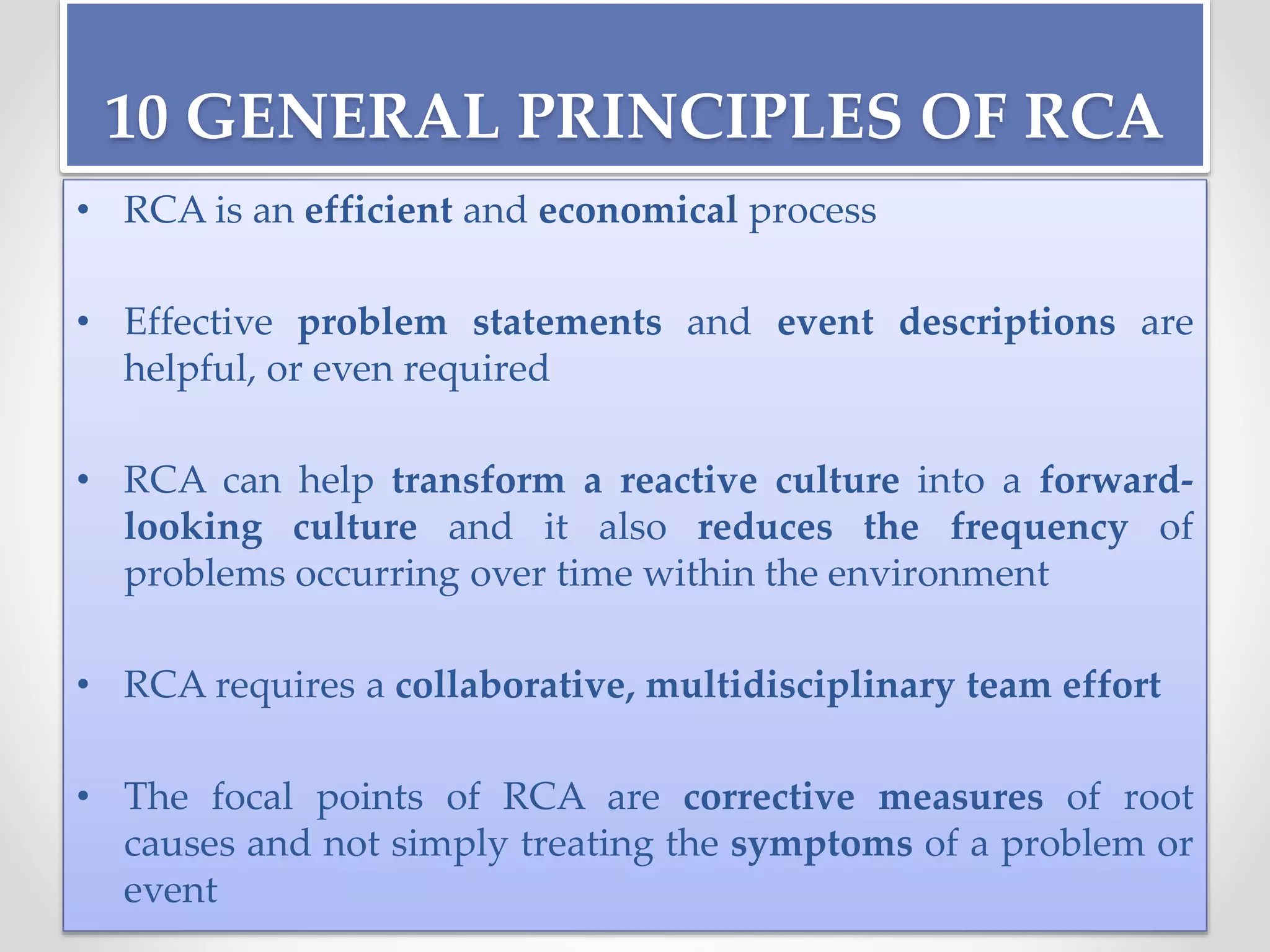 10 GENERAL PRINCIPLES OF RCA

• RCA is an efficient and economical process

• Effective problem statements and event descriptions are helpful, or even required

• RCA can help transform a reactive culture into a forward-looking culture and it also reduces the frequency of problems occurring over time within the environment

• RCA requires a collaborative, multidisciplinary team effort

• The focal points of RCA are corrective measures of root causes and not simply treating the symptoms of a problem or event